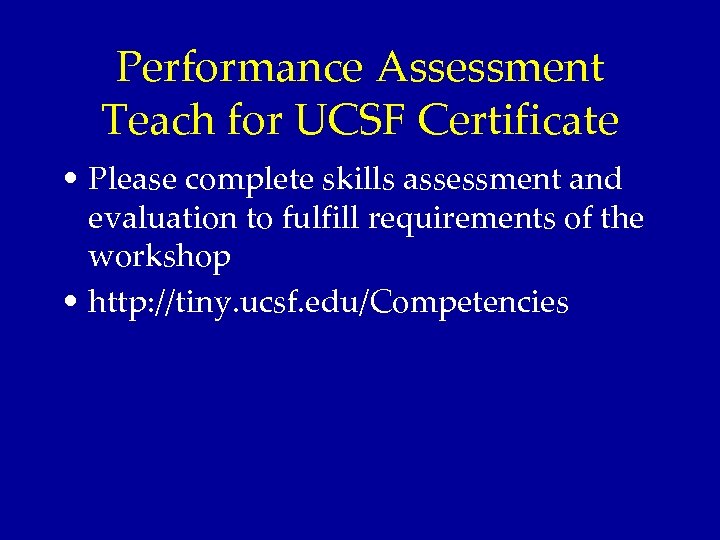 Performance Assessment
Teach for UCSF Certificate

• Please complete skills assessment and evaluation to fulfill requirements of the workshop
• http://tiny.ucsf.edu/Competencies